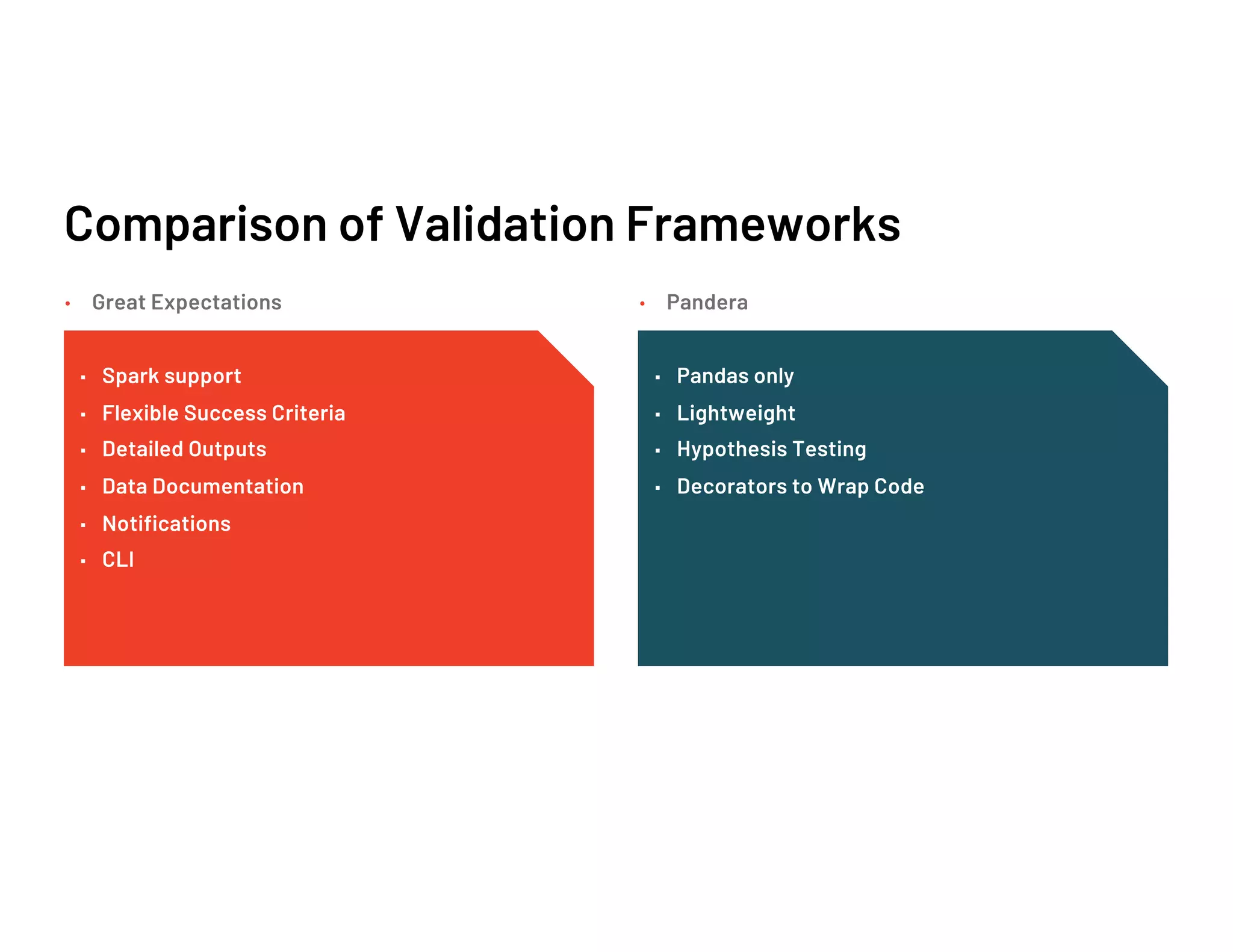 Comparison of Validation Frameworks

• Great Expectations

▪ Spark support
▪ Flexible Success Criteria
▪ Detailed Outputs
▪ Data Documentation
▪ Notifications
▪ CLI

• Pandera

▪ Pandas only
▪ Lightweight
▪ Hypothesis Testing
▪ Decorators to Wrap Code